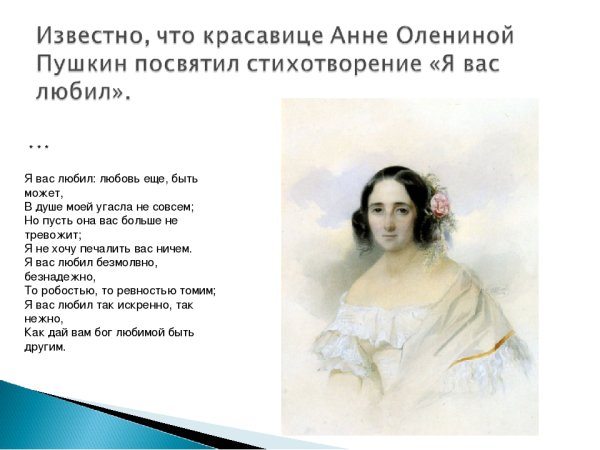 Известно, что красавице Анне Олениной Пушкин посвятил стихотворение «Я вас любил».

...

Я вас любил: любовь еще, быть может,
В душе моей угасла не совсем;
Но пусть она вас больше не тревожит;
Я не хочу печалить вас ничем.
Я вас любил безмолвно, безнадежно,
То робостью, то ревностью томим;
Я вас любил так искренно, так нежно,
Как дай вам бог любимой быть другим.